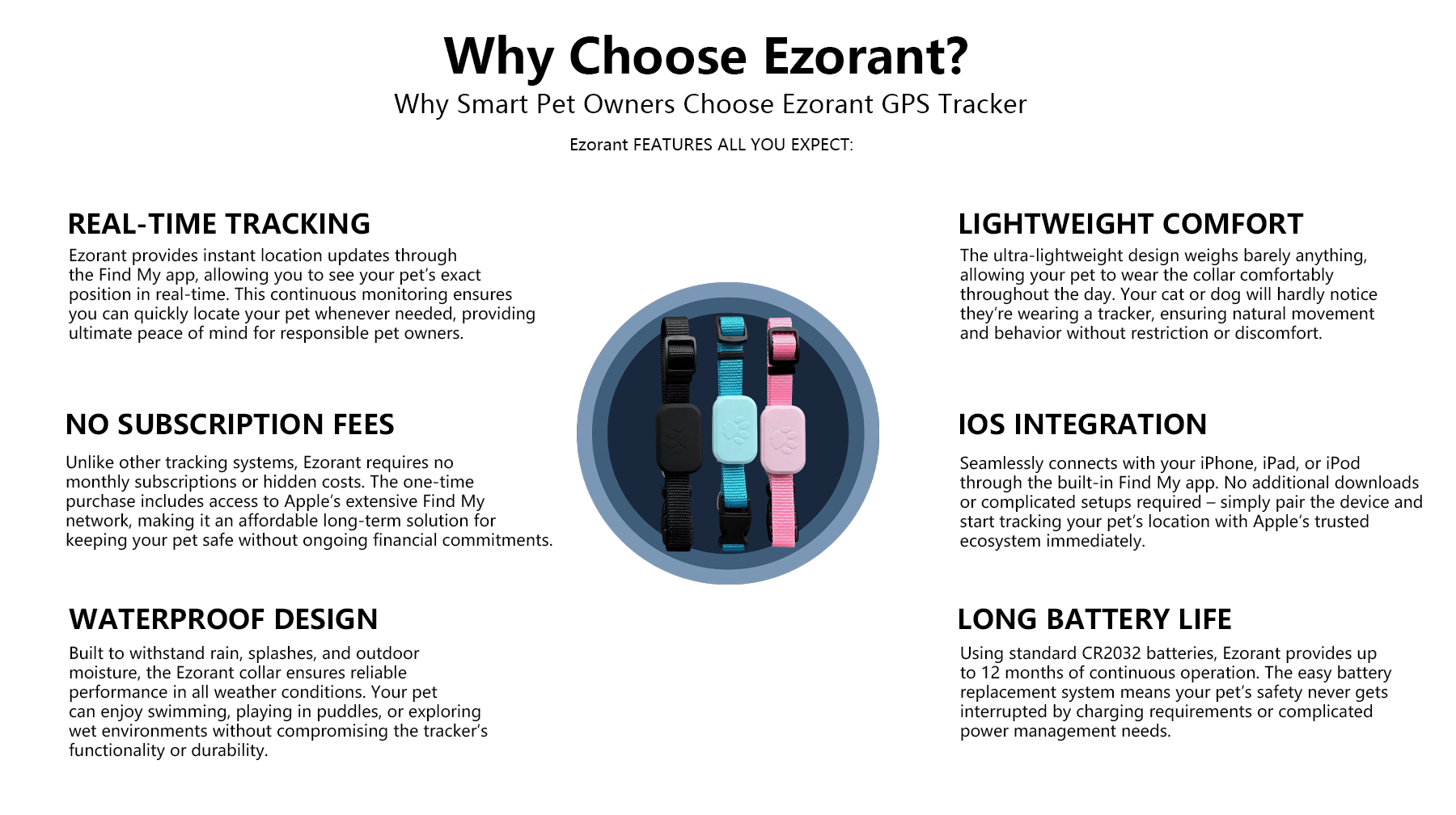 Why Choose Ezorant?

Why Smart Pet Owners Choose Ezorant GPS Tracker

Ezorant FEATURES ALL YOU EXPECT:

REAL-TIME TRACKING

Ezorant provides instant location updates through the Find My app, allowing you to see your pet's exact position in real-time. This continuous monitoring ensures you can quickly locate your pet whenever needed, providing ultimate peace of mind for responsible pet owners.

NO SUBSCRIPTION FEES

Unlike other tracking systems, Ezorant requires no monthly subscriptions or hidden costs. The one-time purchase includes access to Apple's extensive Find My network, making it an affordable long-term solution for keeping your pet safe without ongoing financial commitments.

WATERPROOF DESIGN

Built to withstand rain, splashes, and outdoor moisture, the Ezorant collar ensures reliable performance in all weather conditions. Your pet can enjoy swimming, playing in puddles, or exploring wet environments without compromising the tracker's functionality or durability.

LIGHTWEIGHT COMFORT

The ultra-lightweight design weighs barely anything, allowing your pet to wear the collar comfortably throughout the day. Your cat or dog will hardly notice they're wearing a tracker, ensuring natural movement and behavior without restriction or discomfort.

IOS INTEGRATION

Seamlessly connects with your iPhone, iPad, or iPod through the built-in Find My app. No additional downloads or complicated setups required – simply pair the device and start tracking your pet's location with Apple's trusted ecosystem immediately.

LONG BATTERY LIFE

Using standard CR2032 batteries, Ezorant provides up to 12 months of continuous operation. The easy battery replacement system means your pet's safety never gets interrupted by charging requirements or complicated power management needs.